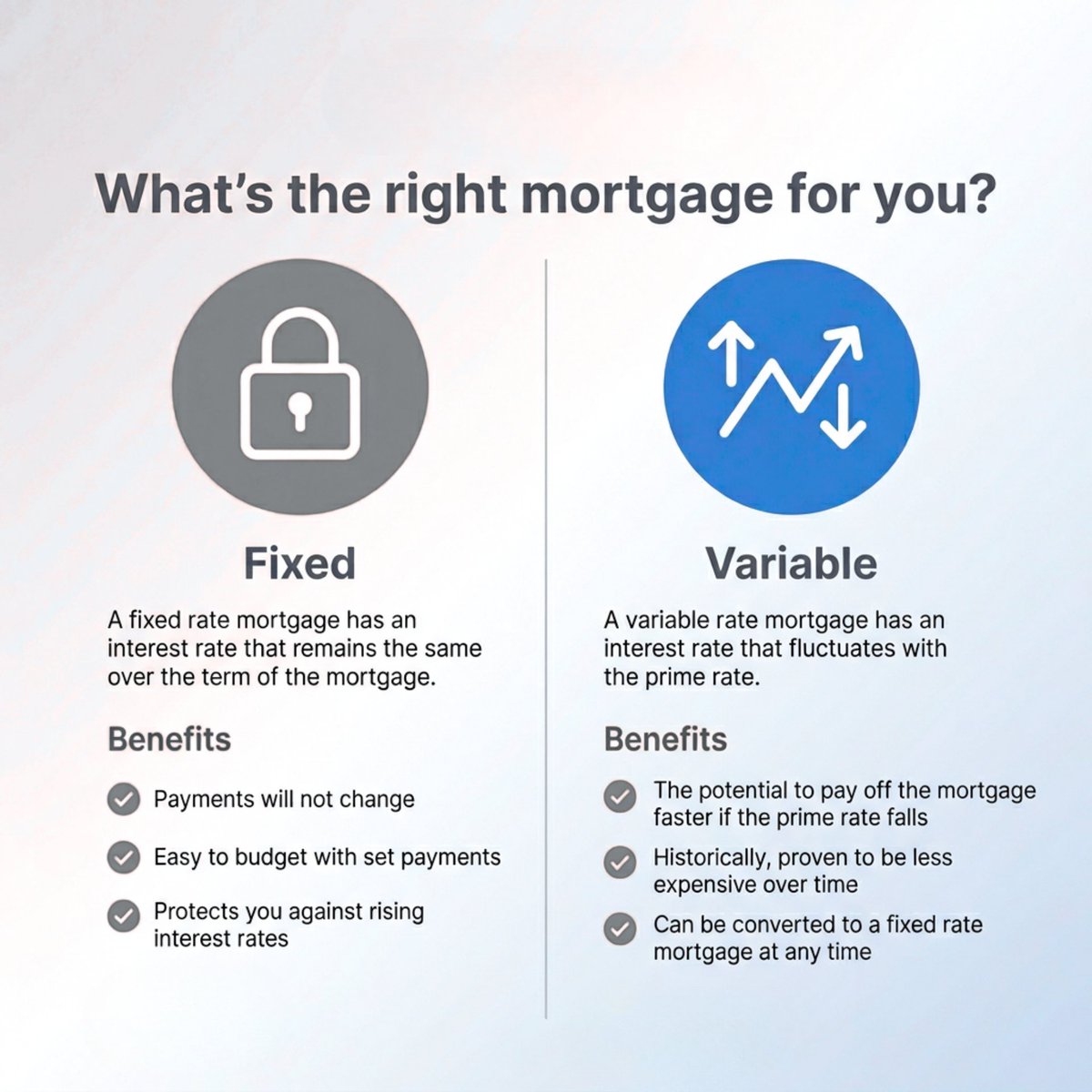 What's the right mortgage for you?

Fixed

A fixed rate mortgage has an interest rate that remains the same over the term of the mortgage.

Benefits

Payments will not change

Easy to budget with set payments

Protects you against rising interest rates

Variable

A variable rate mortgage has an interest rate that fluctuates with the prime rate.

Benefits

The potential to pay off the mortgage faster if the prime rate falls

Historically, proven to be less expensive over time

Can be converted to a fixed rate mortgage at any time